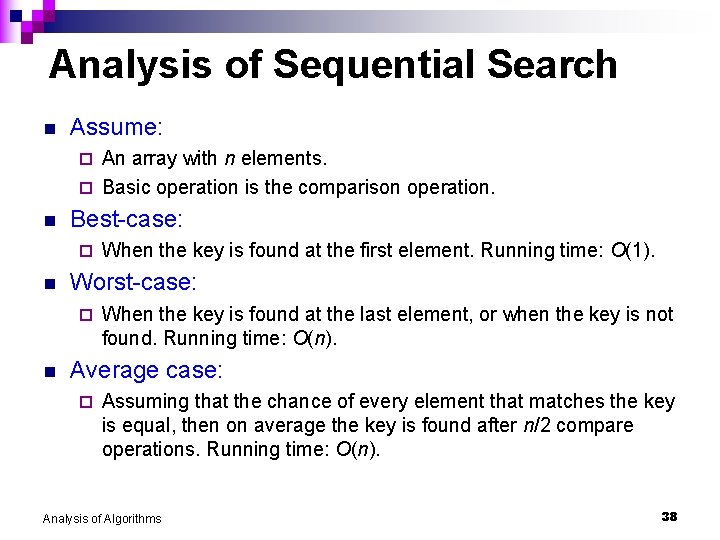 Analysis of Sequential Search

Assume:

An array with $n$ elements.

Basic operation is the comparison operation.

Best-case:

When the key is found at the first element. Running time: $O(1)$.

Worst-case:

When the key is found at the last element, or when the key is not found. Running time: $O(n)$.

Average case:

Assuming that the chance of every element that matches the key is equal, then on average the key is found after $n/2$ compare operations. Running time: $O(n)$.

Analysis of Algorithms

38